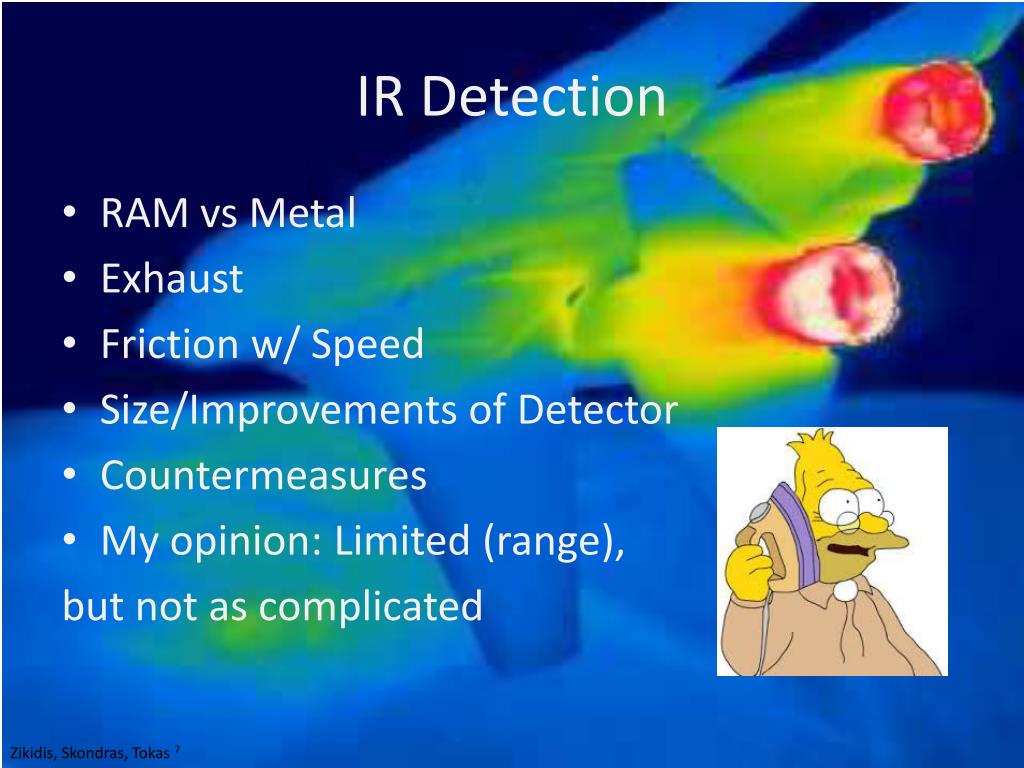 IR Detection

• RAM vs Metal
• Exhaust
• Friction w/ Speed
• Size/Improvements of Detector
• Countermeasures
• My opinion: Limited (range), but not as complicated

Zikidis, Skondras, Tokas $^7$